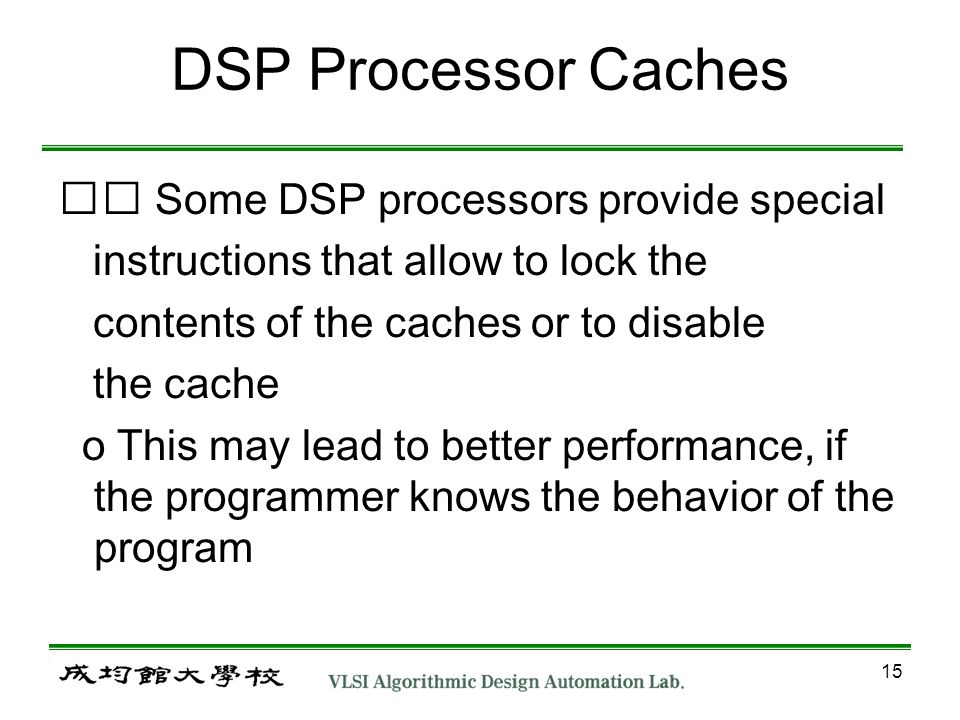 DSP Processor Caches

□□ Some DSP processors provide special instructions that allow to lock the contents of the caches or to disable the cache

o This may lead to better performance, if the programmer knows the behavior of the program

成均館大學校 VLSI Algorithmic Design Automation Lab.

15